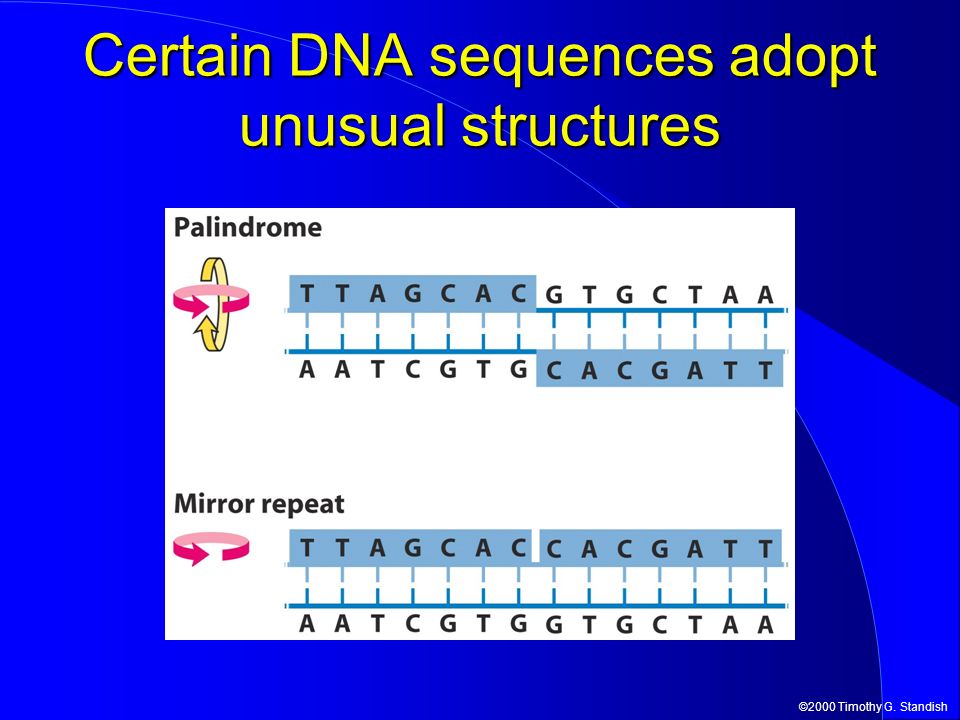 Certain DNA sequences adopt unusual structures

Palindrome

T T A G C A C G T G C T A A

A A T C G T G C A C G A T T

Mirror repeat

T T A G C A C C A C G A T T

A A T C G T G G T G C T A A

©2000 Timothy G. Standish